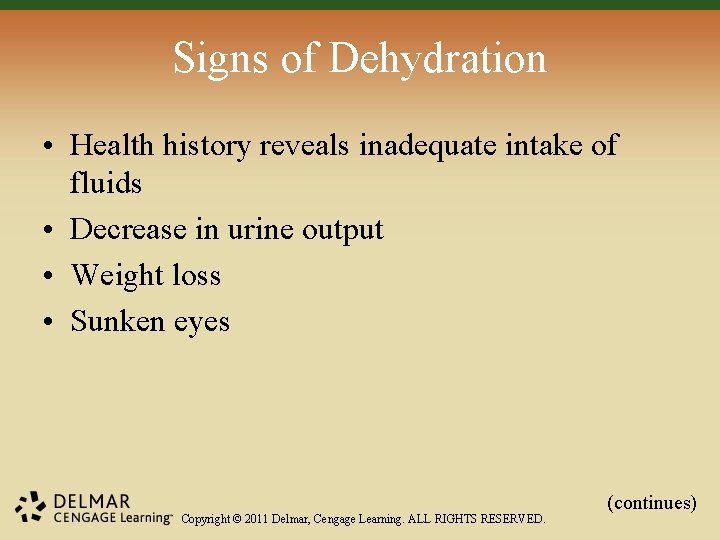 Signs of Dehydration

• Health history reveals inadequate intake of fluids
• Decrease in urine output
• Weight loss
• Sunken eyes

(continues)

DELMAR
CENGAGE Learning™ Copyright © 2011 Delmar, Cengage Learning. ALL RIGHTS RESERVED.